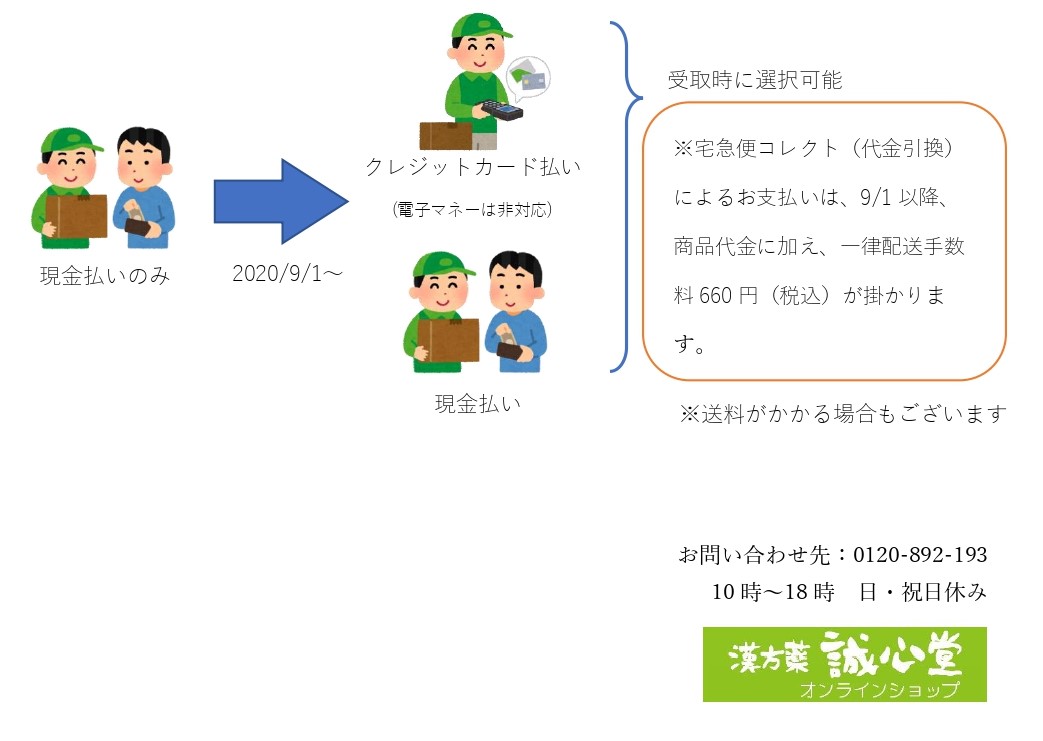 現金払いのみ

2020/9/1～

クレジットカード払い

（電子マネーは非対応）

現金払い

受取時に選択可能

※宅急便コレクト（代金引換）によるお支払いは、9/1 以降、商品代金に加え、一律配送手数料 660 円（税込）が掛かります。

※送料がかかる場合もございます

お問い合わせ先：0120-892-193
10 時～18 時　日・祝日休み

漢方薬 誠心堂
オンラインショップ